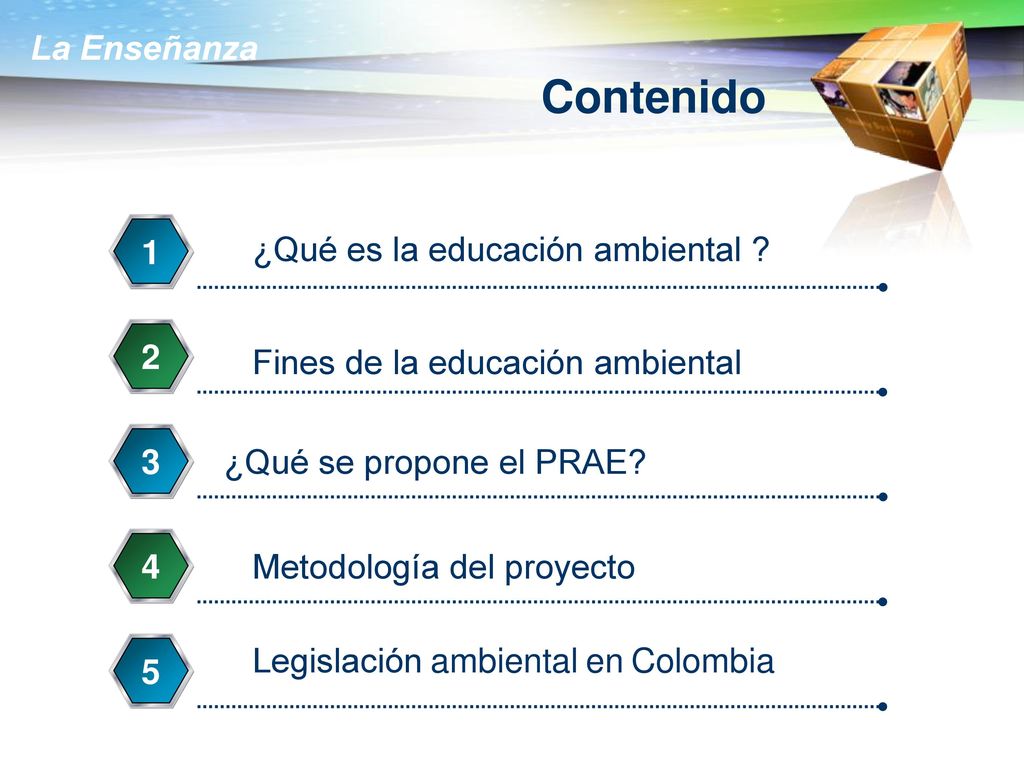 La Enseñanza

Contenido

1 ¿Qué es la educación ambiental ?

2 Fines de la educación ambiental

3 ¿Qué se propone el PRAE?

4 Metodología del proyecto

5 Legislación ambiental en Colombia